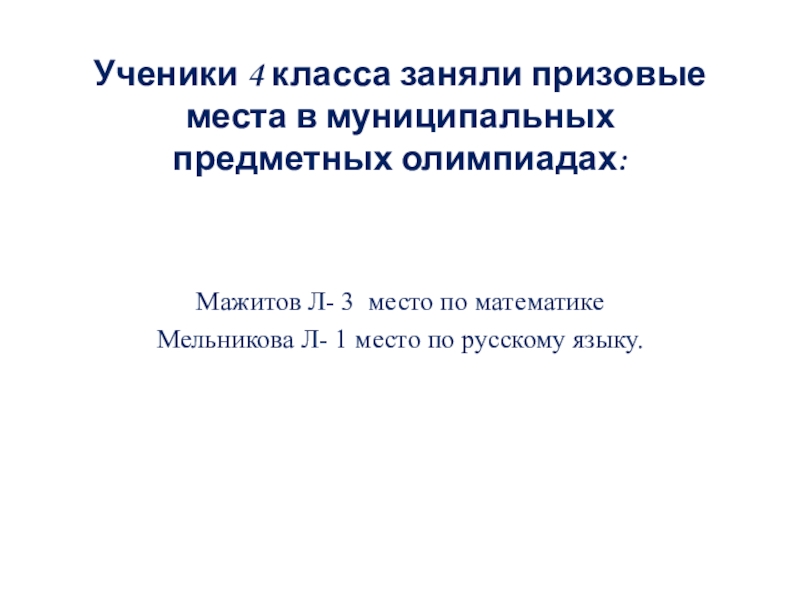 Ученики 4 класса заняли призовые места в муниципальных предметных олимпиадах:

Мажитов Л- 3 место по математике
Мельникова Л- 1 место по русскому языку.